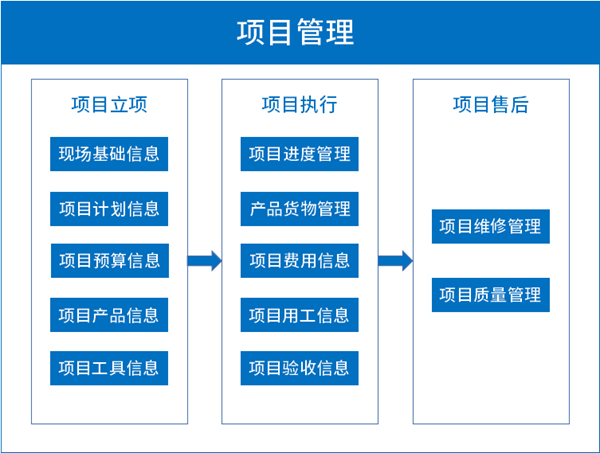 项目管理

项目立项

现场基础信息

项目计划信息

项目预算信息

项目产品信息

项目工具信息

项目执行

项目进度管理

产品货物管理

项目费用信息

项目用工信息

项目验收信息

项目售后

项目维修管理

项目质量管理